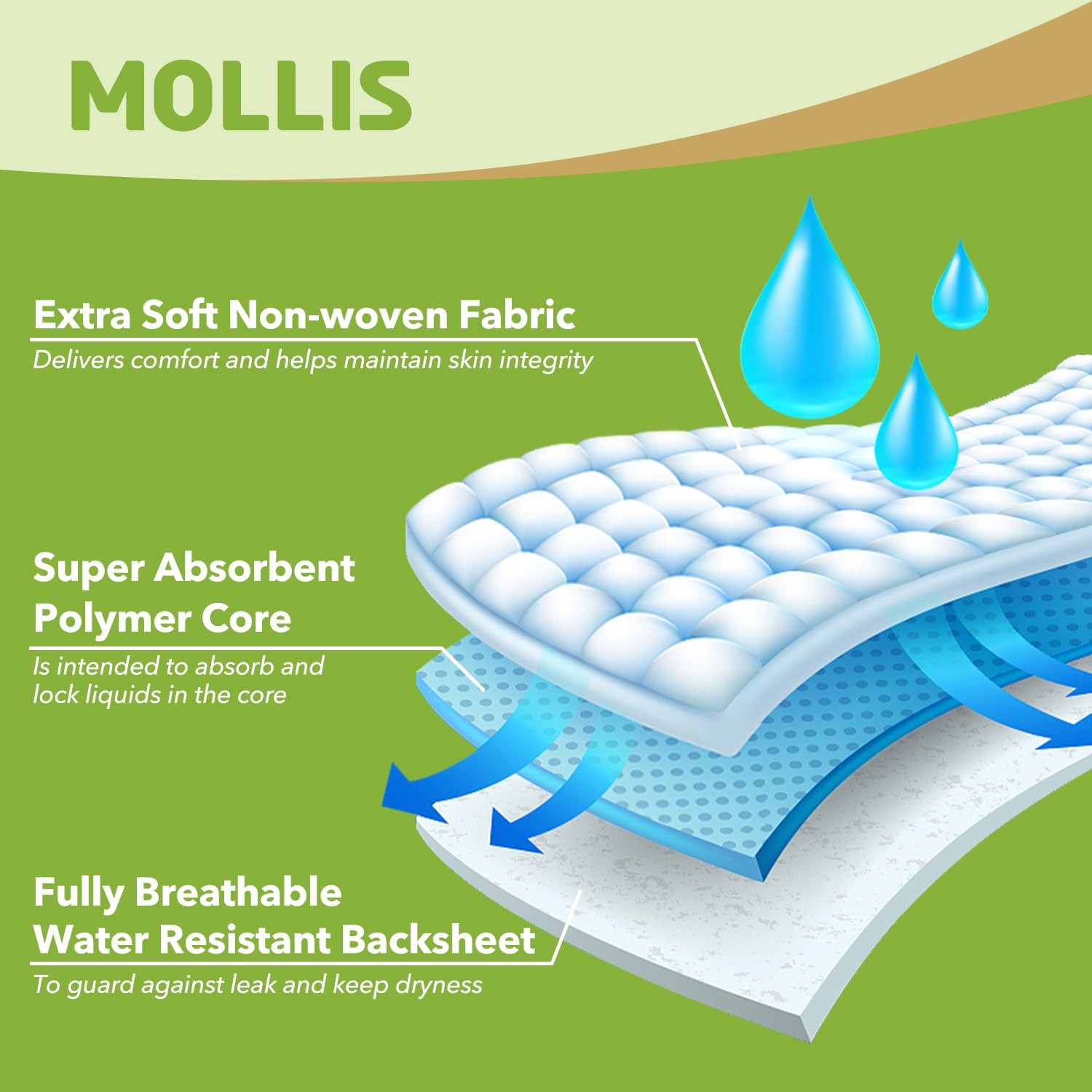 MOLLIS

Extra Soft Non-woven Fabric
Delivers comfort and helps maintain skin integrity

Super Absorbent Polymer Core
Is intended to absorb and lock liquids in the core

Fully Breathable Water Resistant Backsheet
To guard against leak and keep dryness